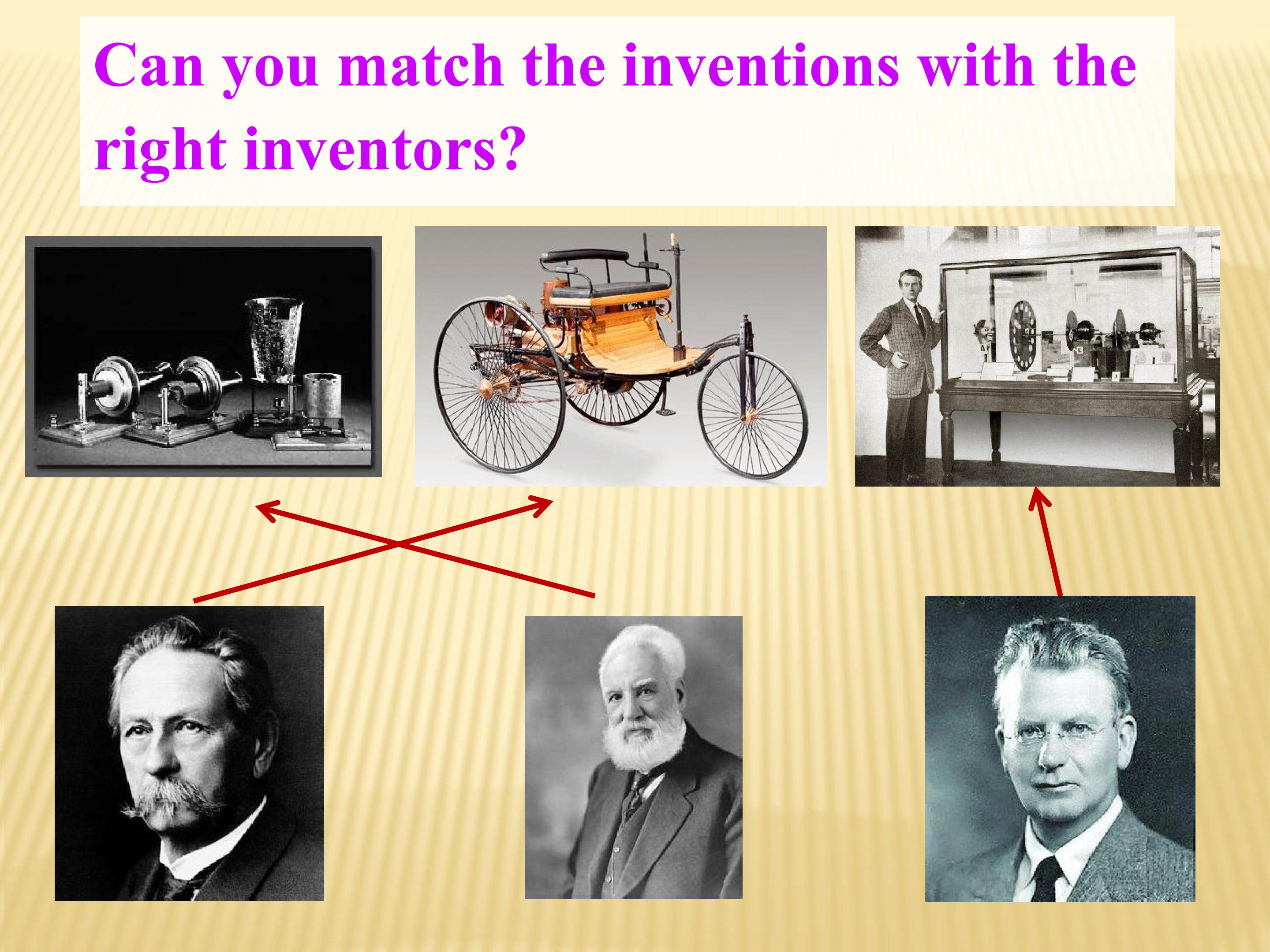 Can you match the inventions with the right inventors?